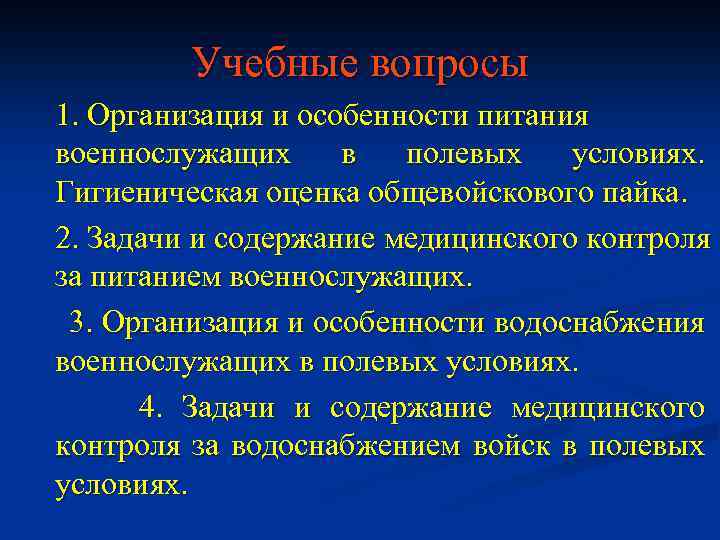 Учебные вопросы

1. Организация и особенности питания военнослужащих в полевых условиях. Гигиеническая оценка общевойскового пайка.

2. Задачи и содержание медицинского контроля за питанием военнослужащих.

3. Организация и особенности водоснабжения военнослужащих в полевых условиях.

4. Задачи и содержание медицинского контроля за водоснабжением войск в полевых условиях.